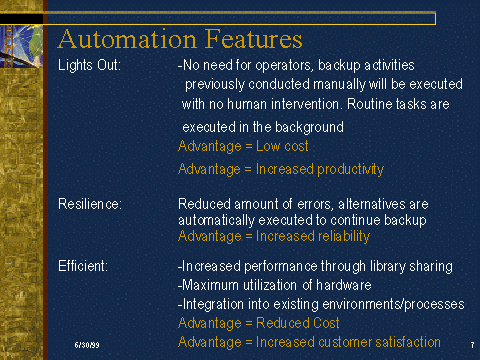 Automation Features

Lights Out: -No need for operators, backup activities previously conducted manually will be executed with no human intervention. Routine tasks are executed in the background

Advantage = Low cost

Advantage = Increased productivity

Resilience: Reduced amount of errors, alternatives are automatically executed to continue backup

Advantage = Increased reliability

Efficient: -Increased performance through library sharing

-Maximum utilization of hardware

-Integration into existing environments/processes

Advantage = Reduced Cost

Advantage = Increased customer satisfaction

6/30/99

7